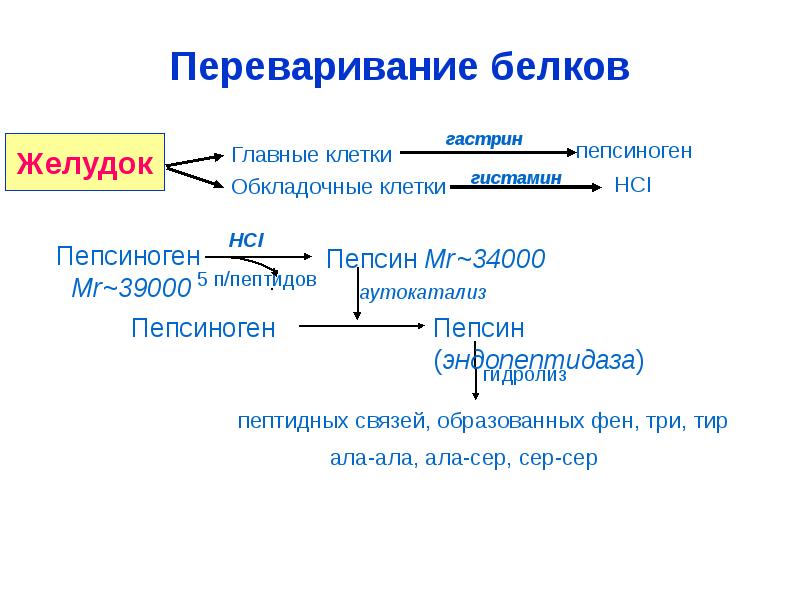 Переваривание белков

Желудок

Главные клетки гастрин пепсиноген

Обкладочные клетки гистамин HCl

Пепсиноген Mr~39000 HCl 5 п/пептидов Пепсин Mr~34000

аутокатализ

Пепсиноген Пепсин (эндопептидаза)

гидролиз

пептидных связей, образованных фен, три, тир

ала-ала, ала-сер, сер-сер